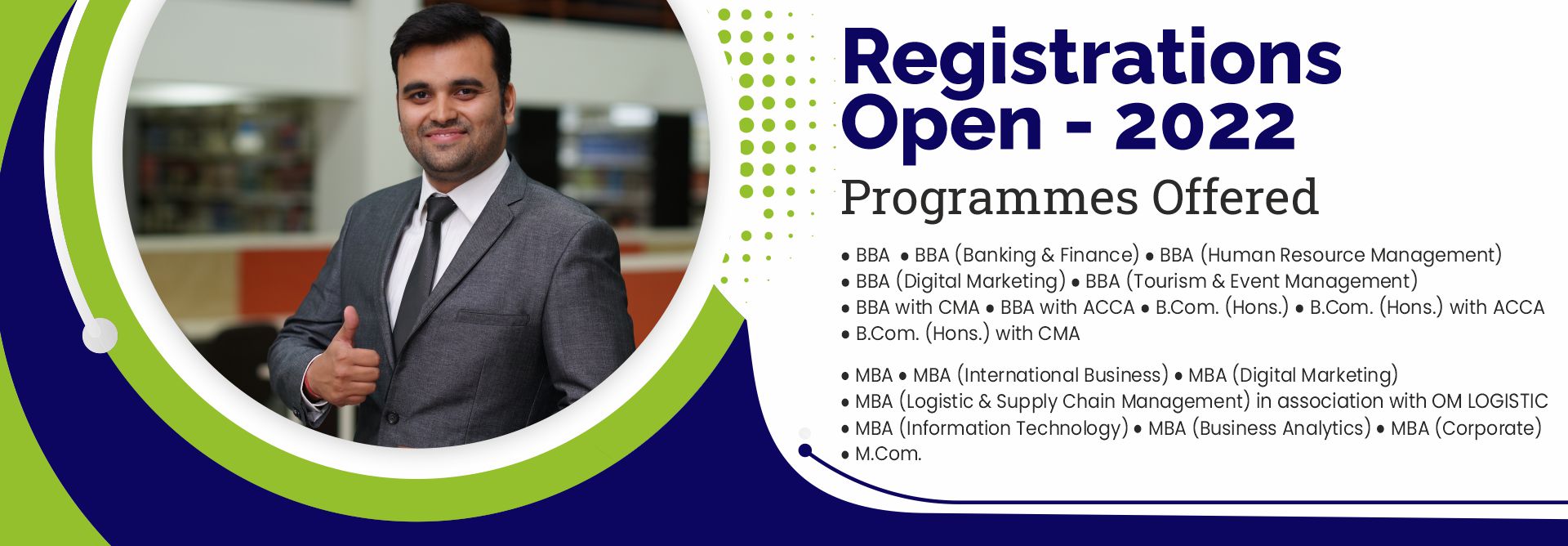 Registrations Open - 2022

Programmes Offered

• BBA • BBA (Banking & Finance) • BBA (Human Resource Management) • BBA (Digital Marketing) • BBA (Tourism & Event Management) • BBA with CMA • BBA with ACCA • B.Com. (Hons.) • B.Com. (Hons.) with ACCA • B.Com. (Hons.) with CMA

• MBA • MBA (International Business) • MBA (Digital Marketing) • MBA (Logistic & Supply Chain Management) in association with OM LOGISTIC • MBA (Information Technology) • MBA (Business Analytics) • MBA (Corporate) • M.Com.